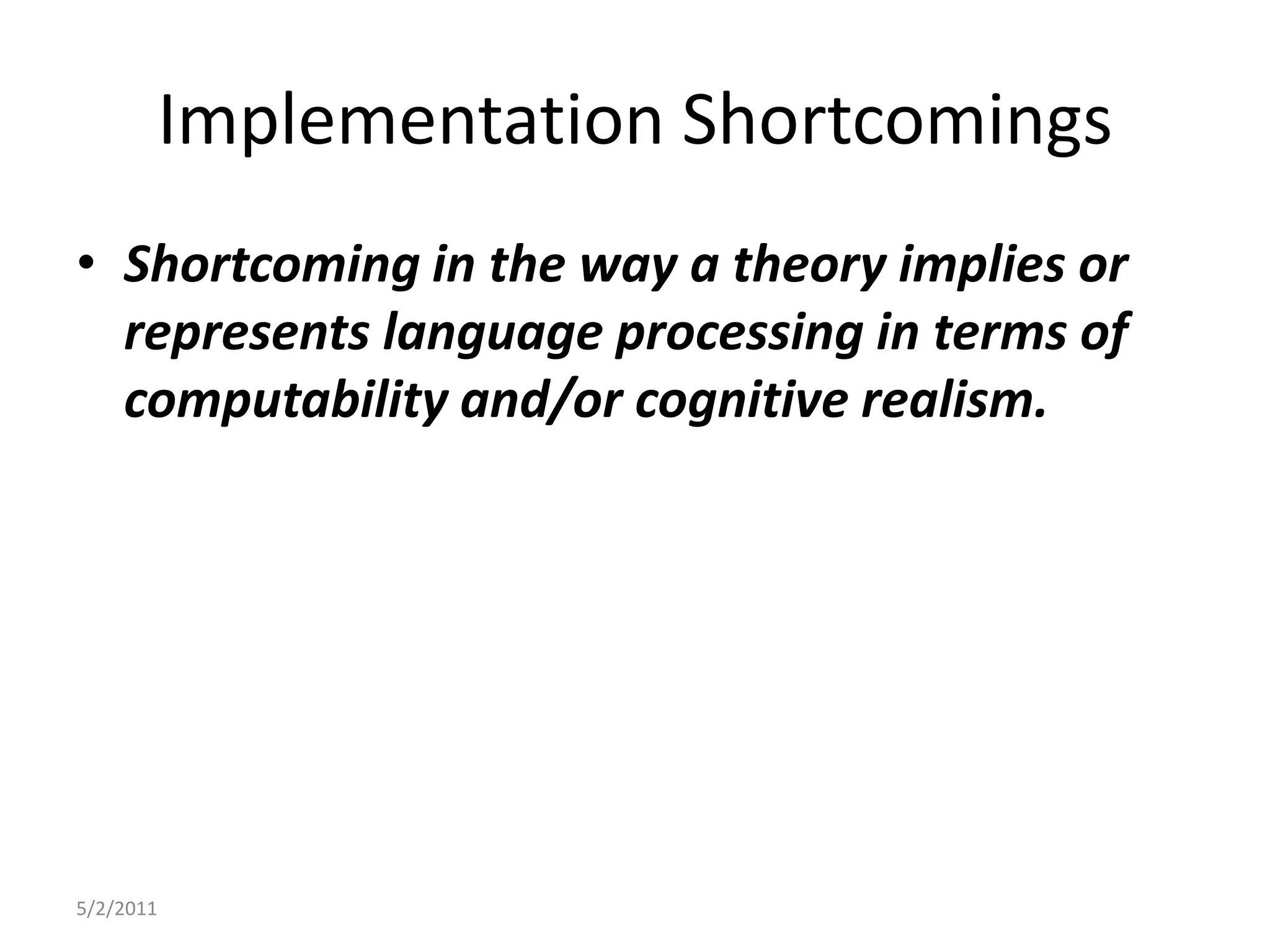 Implementation Shortcomings

• Shortcoming in the way a theory implies or represents language processing in terms of computability and/or cognitive realism.

5/2/2011